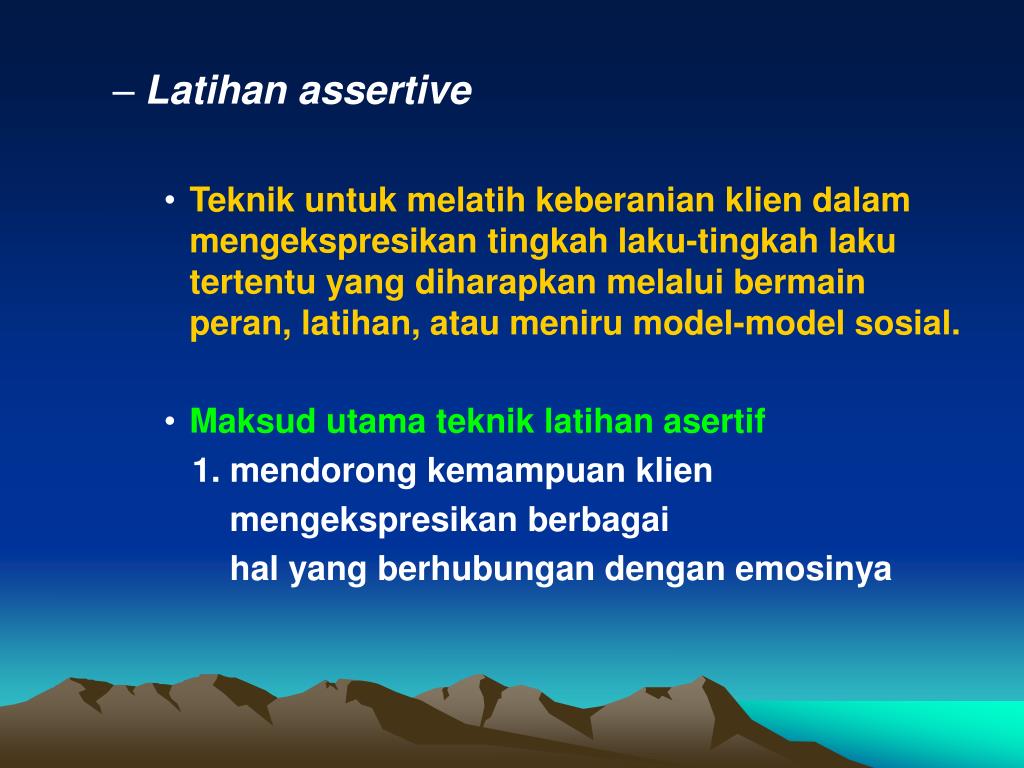 – Latihan assertive

• Teknik untuk melatih keberanian klien dalam mengekspresikan tingkah laku-tingkah laku tertentu yang diharapkan melalui bermain peran, latihan, atau meniru model-model sosial.

• Maksud utama teknik latihan asertif
1. mendorong kemampuan klien mengekspresikan berbagai hal yang berhubungan dengan emosinya